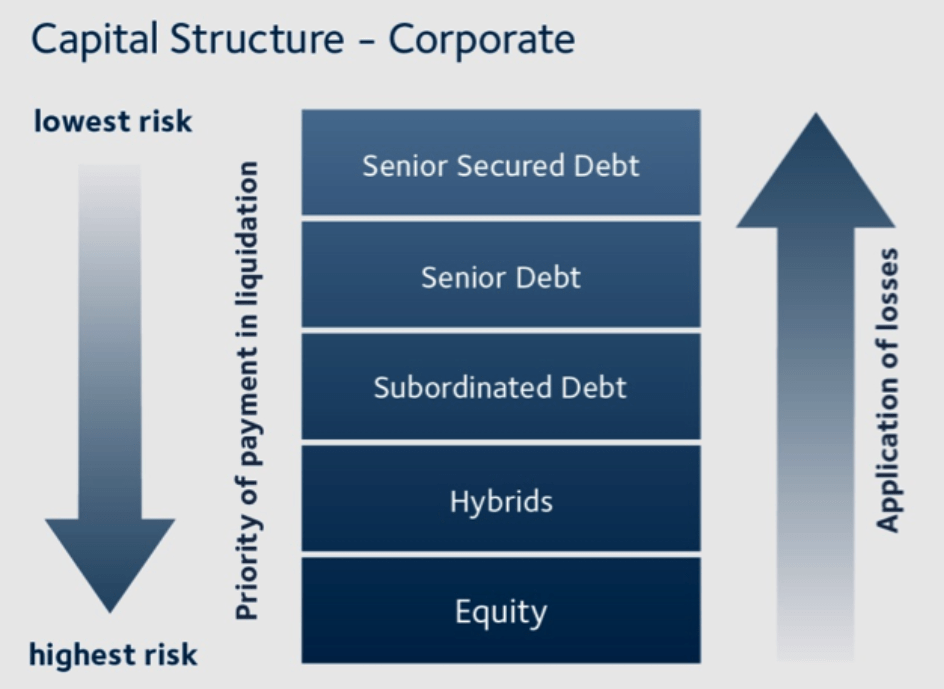 Capital Structure - Corporate

lowest risk

highest risk

Priority of payment in liquidation

Senior Secured Debt

Senior Debt

Subordinated Debt

Hybrids

Equity

Application of losses